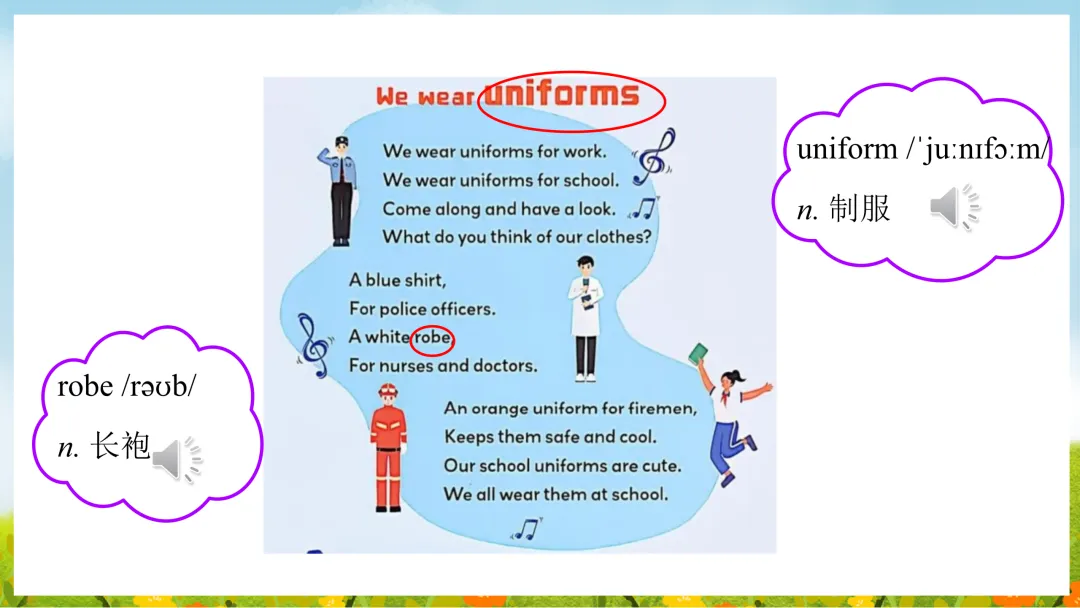 We wear uniforms

We wear uniforms for work.
We wear uniforms for school.
Come along and have a look.
What do you think of our clothes?

A blue shirt,
For police officers.
A white robe,
For nurses and doctors.

An orange uniform for firemen,
Keeps them safe and cool.
Our school uniforms are cute.
We all wear them at school.

uniform /ˈjuːnɪfɔːm/
n. 制服

robe /rəʊb/
n. 长袍